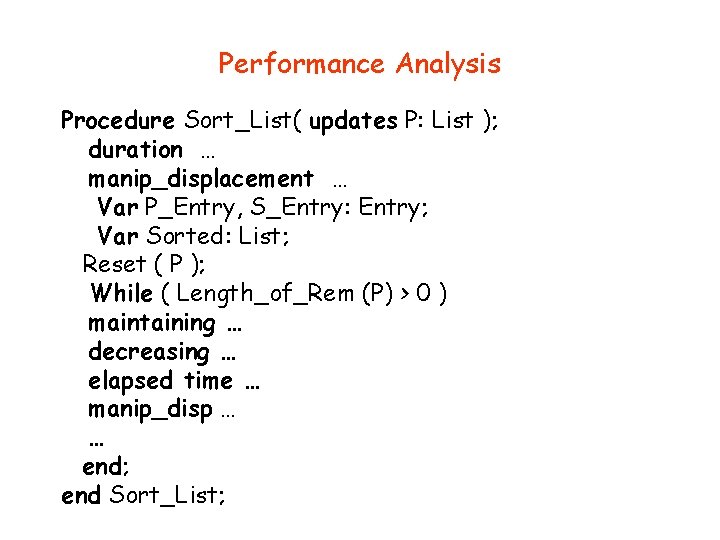 Performance Analysis

Procedure Sort_List( updates P: List );
duration …
manip_displacement …
Var P_Entry, S_Entry: Entry;
Var Sorted: List;
Reset ( P );
While ( Length_of_Rem (P) > 0 )
maintaining …
decreasing …
elapsed time …
manip_disp …
…
end;
end Sort_List;